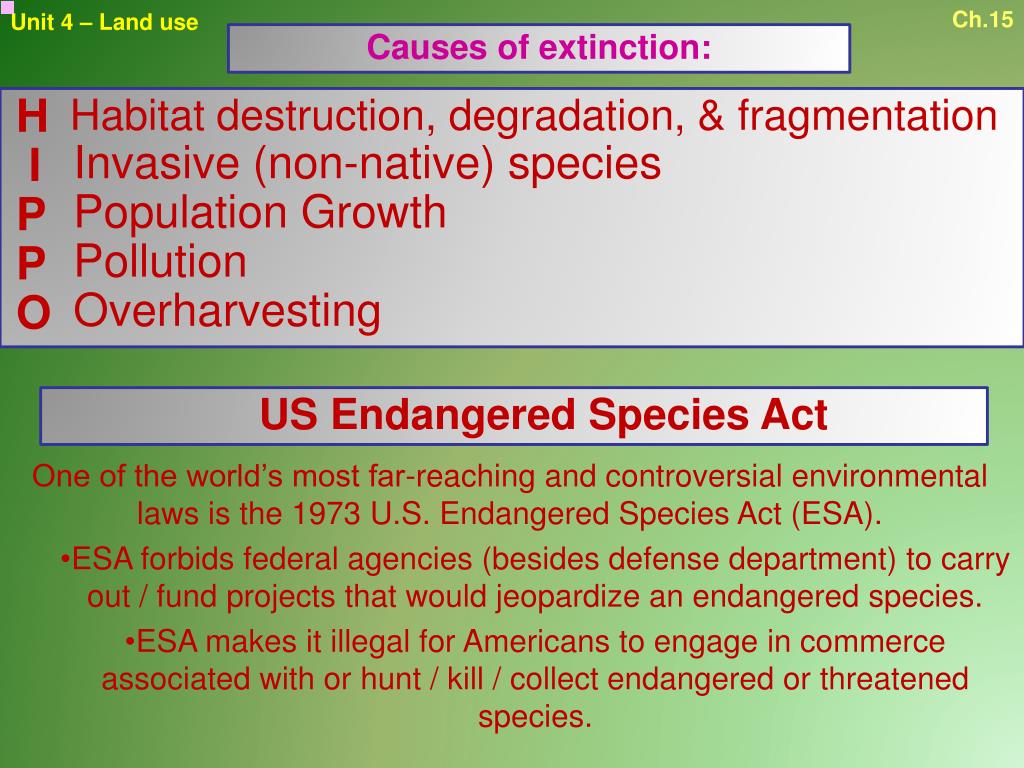 Unit 4 – Land use

Ch.15

Causes of extinction:

H Habitat destruction, degradation, & fragmentation
I Invasive (non-native) species
P Population Growth
P Pollution
O Overharvesting

US Endangered Species Act

One of the world's most far-reaching and controversial environmental laws is the 1973 U.S. Endangered Species Act (ESA).

•ESA forbids federal agencies (besides defense department) to carry out / fund projects that would jeopardize an endangered species.

•ESA makes it illegal for Americans to engage in commerce associated with or hunt / kill / collect endangered or threatened species.